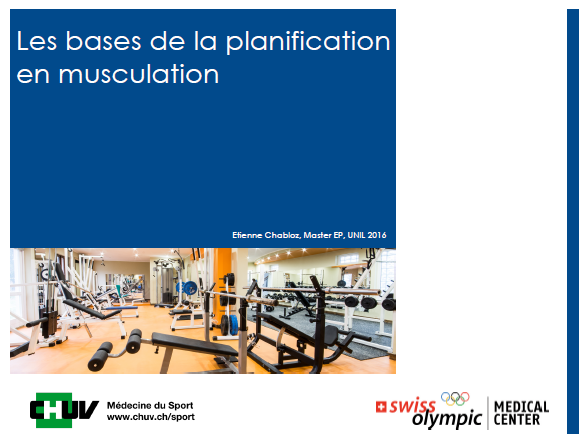 Les bases de la planification en musculation

Etienne Chabloz, Master EP, UNIL 2016

CHUV Médecine du Sport www.chuv.ch/sport

swiss olympic MEDICAL CENTER